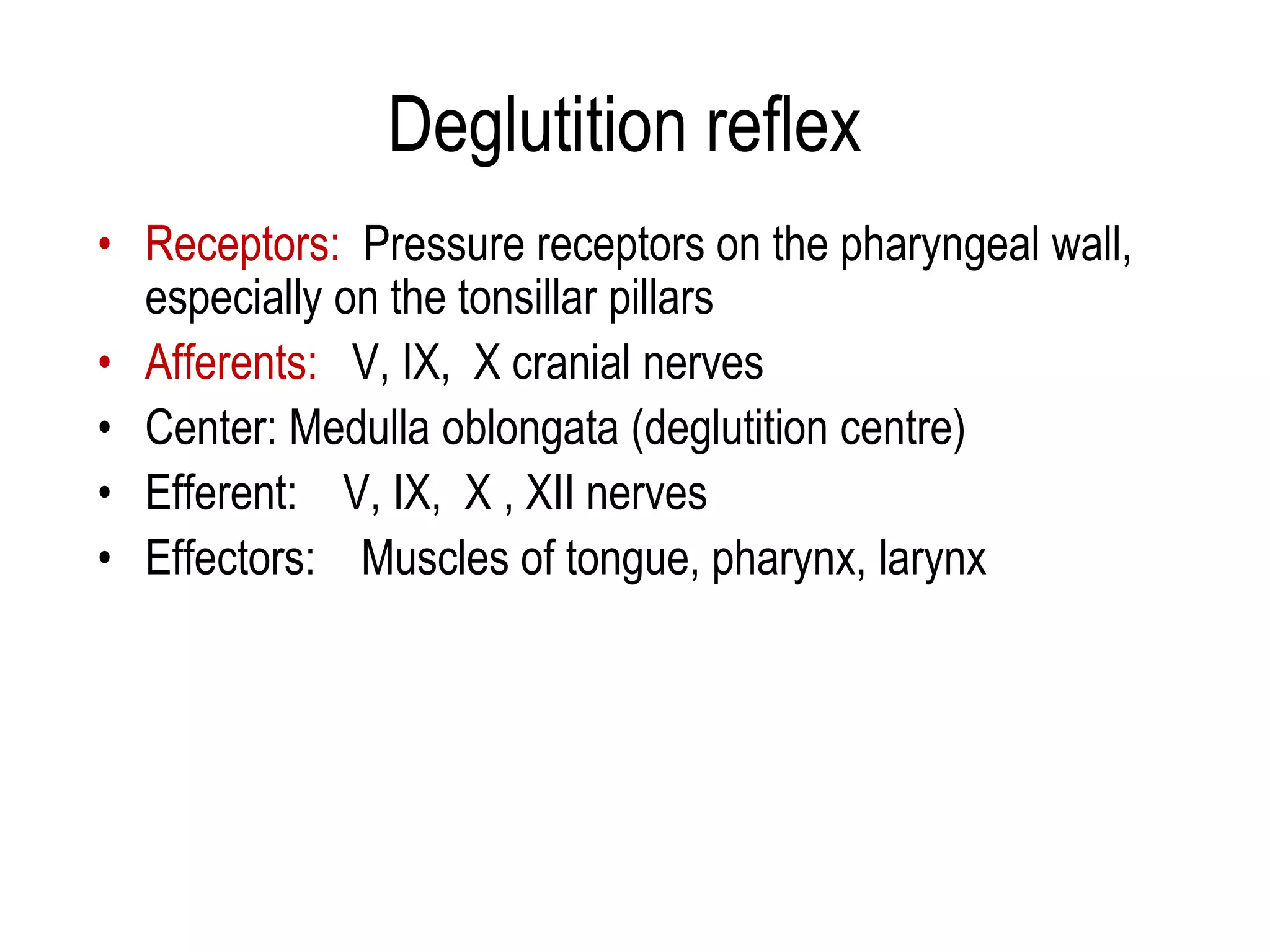 Deglutition reflex

• Receptors: Pressure receptors on the pharyngeal wall, especially on the tonsillar pillars
• Afferents: V, IX, X cranial nerves
• Center: Medulla oblongata (deglutition centre)
• Efferent: V, IX, X , XII nerves
• Effectors: Muscles of tongue, pharynx, larynx